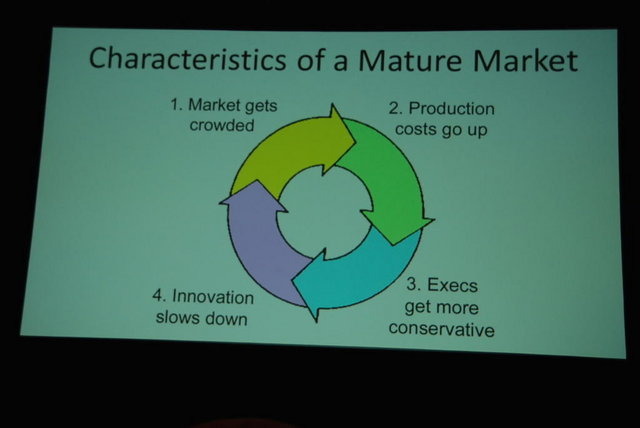 Characteristics of a Mature Market

1. Market gets crowded

2. Production costs go up

3. Execs get more conservative

4. Innovation slows down